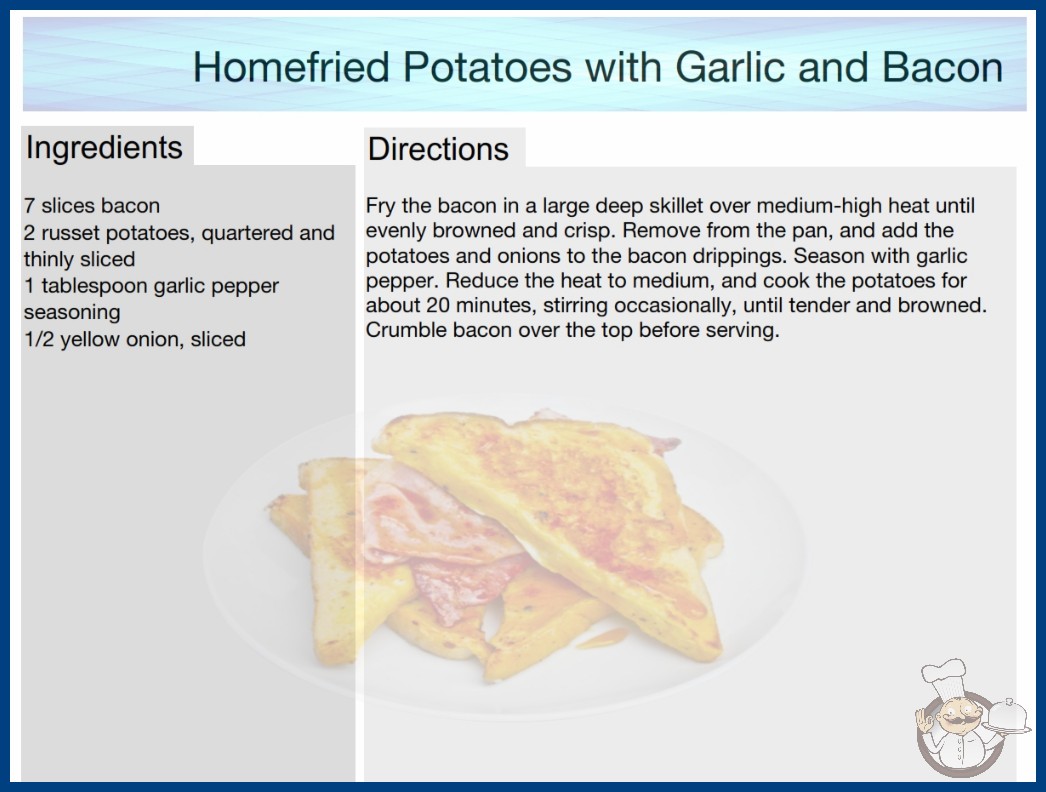 Homefried Potatoes with Garlic and Bacon

Ingredients

7 slices bacon
2 russet potatoes, quartered and thinly sliced
1 tablespoon garlic pepper seasoning
1/2 yellow onion, sliced

Directions

Fry the bacon in a large deep skillet over medium-high heat until evenly browned and crisp. Remove from the pan, and add the potatoes and onions to the bacon drippings. Season with garlic pepper. Reduce the heat to medium, and cook the potatoes for about 20 minutes, stirring occasionally, until tender and browned. Crumble bacon over the top before serving.